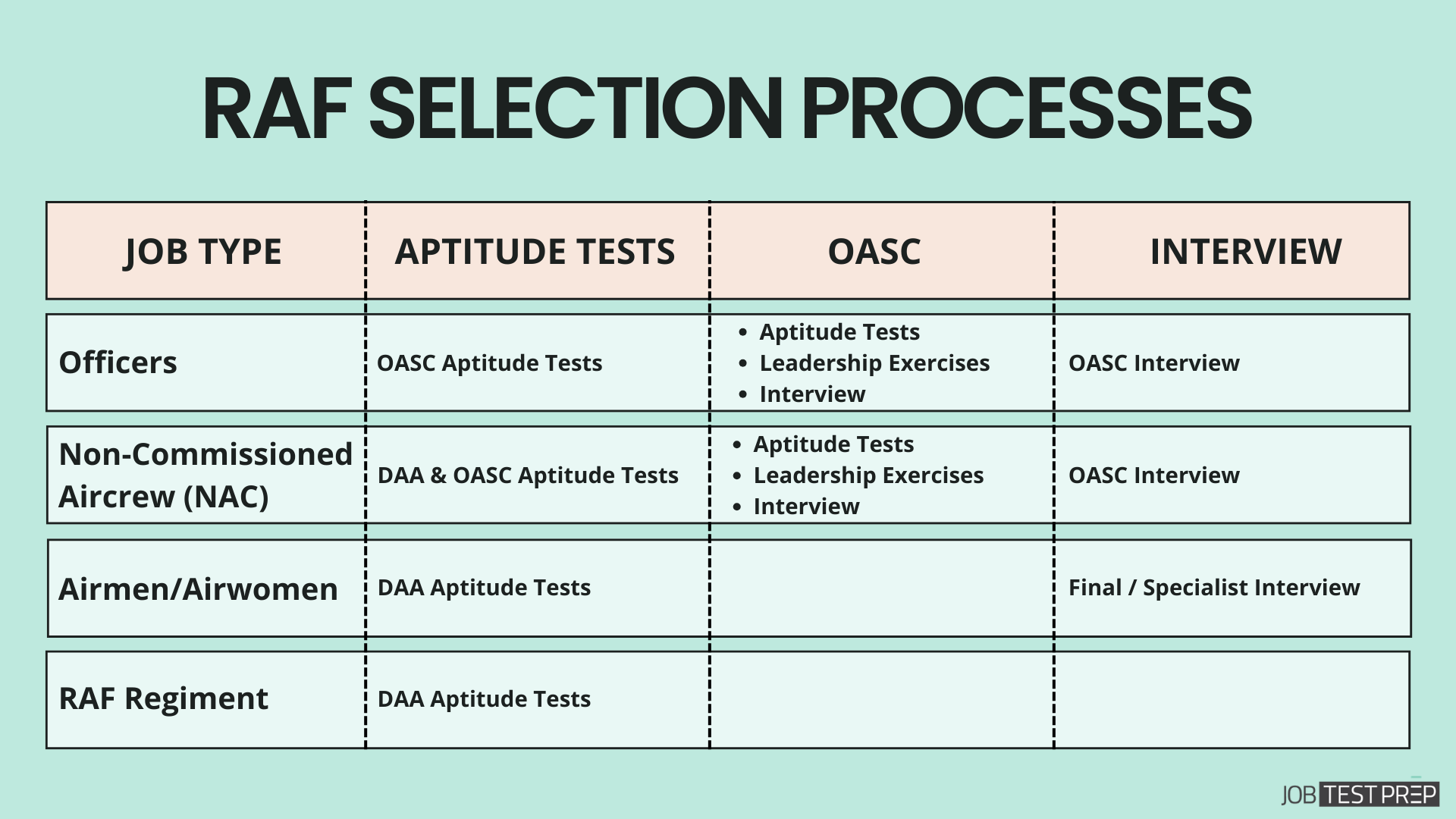 RAF SELECTION PROCESSES

| JOB TYPE | APTITUDE TESTS | OASC | INTERVIEW |
|---|---|---|---|
| Officers | OASC Aptitude Tests | • Aptitude Tests • Leadership Exercises • Interview | OASC Interview |
| Non-Commissioned Aircrew (NAC) | DAA & OASC Aptitude Tests | • Aptitude Tests • Leadership Exercises • Interview | OASC Interview |
| Airmen/Airwomen | DAA Aptitude Tests | | Final / Specialist Interview |
| RAF Regiment | DAA Aptitude Tests | | |

JOB TEST PREP